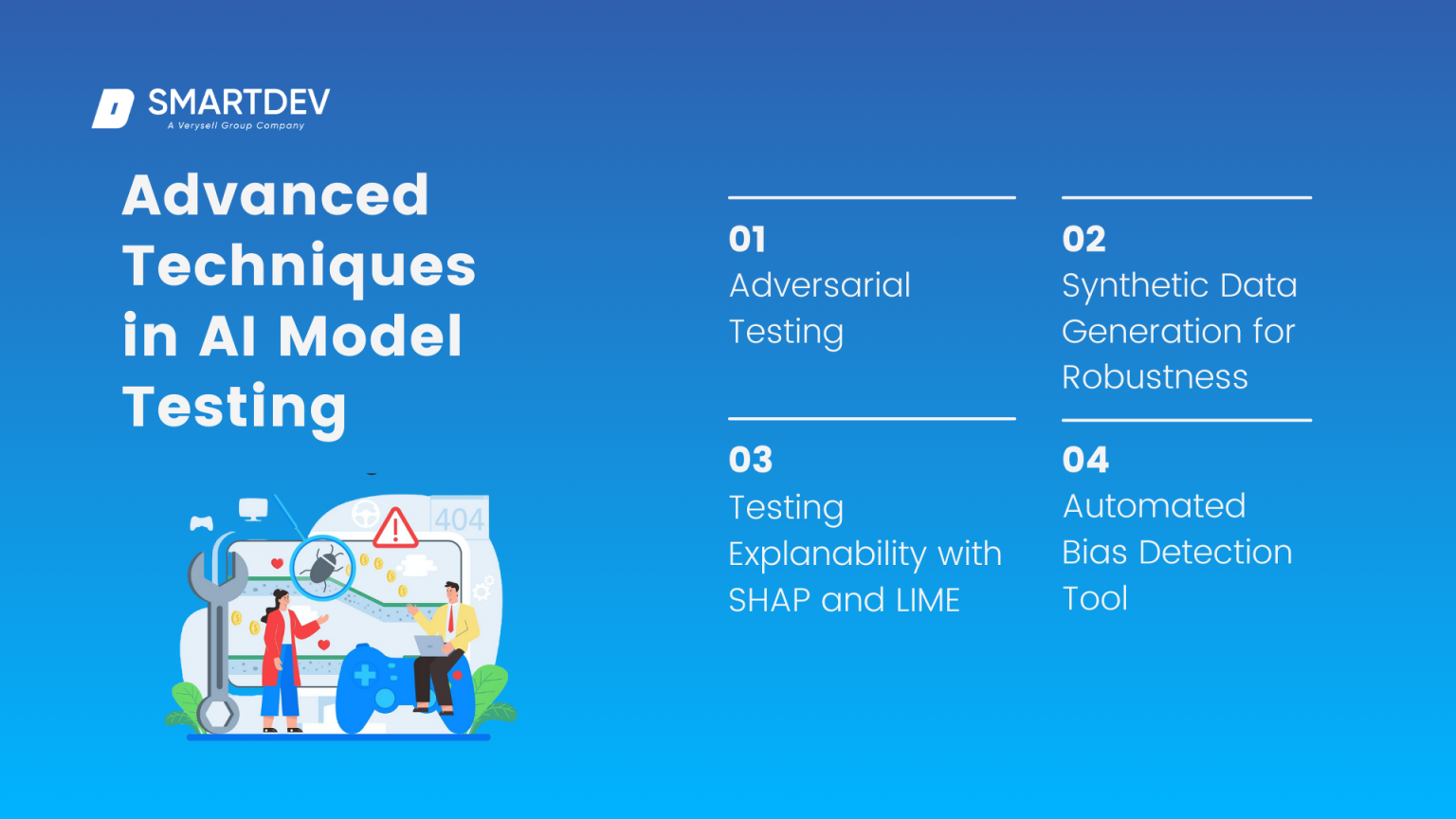 SMARTDEV
A Verysell Group Company

Advanced Techniques in AI Model Testing

404

01
Adversarial Testing

02
Synthetic Data Generation for Robustness

03
Testing Explanability with SHAP and LIME

04
Automated Bias Detection Tool